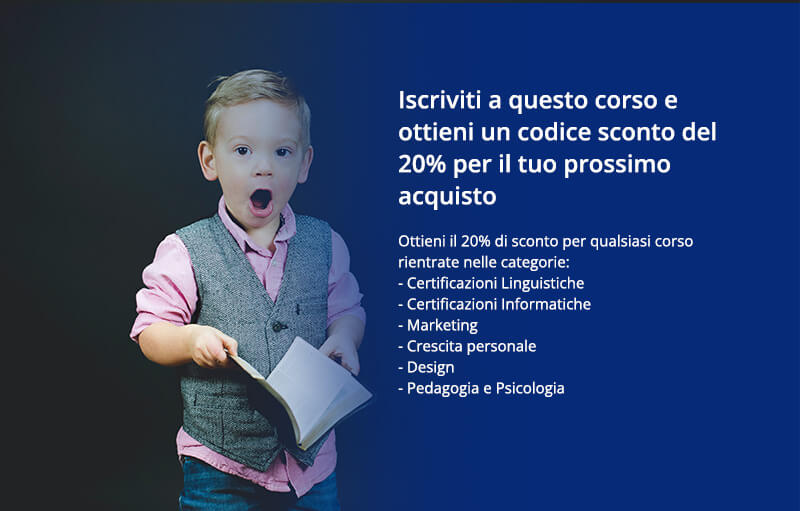 Iscriviti a questo corso e ottieni un codice sconto del 20% per il tuo prossimo acquisto

Ottieni il 20% di sconto per qualsiasi corso rientrate nelle categorie:
- Certificazioni Linguistiche
- Certificazioni Informatiche
- Marketing
- Crescita personale
- Design
- Pedagogia e Psicologia